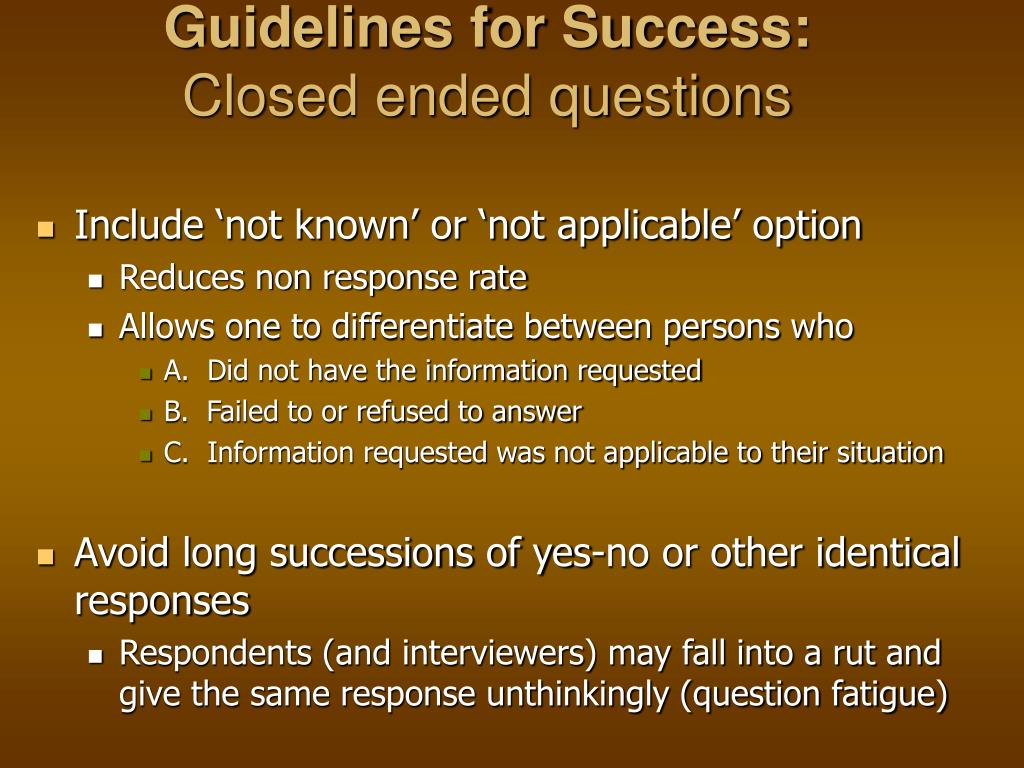 Guidelines for Success:
Closed ended questions

Include ‘not known’ or ‘not applicable’ option
Reduces non response rate
Allows one to differentiate between persons who
A. Did not have the information requested
B. Failed to or refused to answer
C. Information requested was not applicable to their situation

Avoid long successions of yes-no or other identical responses
Respondents (and interviewers) may fall into a rut and give the same response unthinkingly (question fatigue)